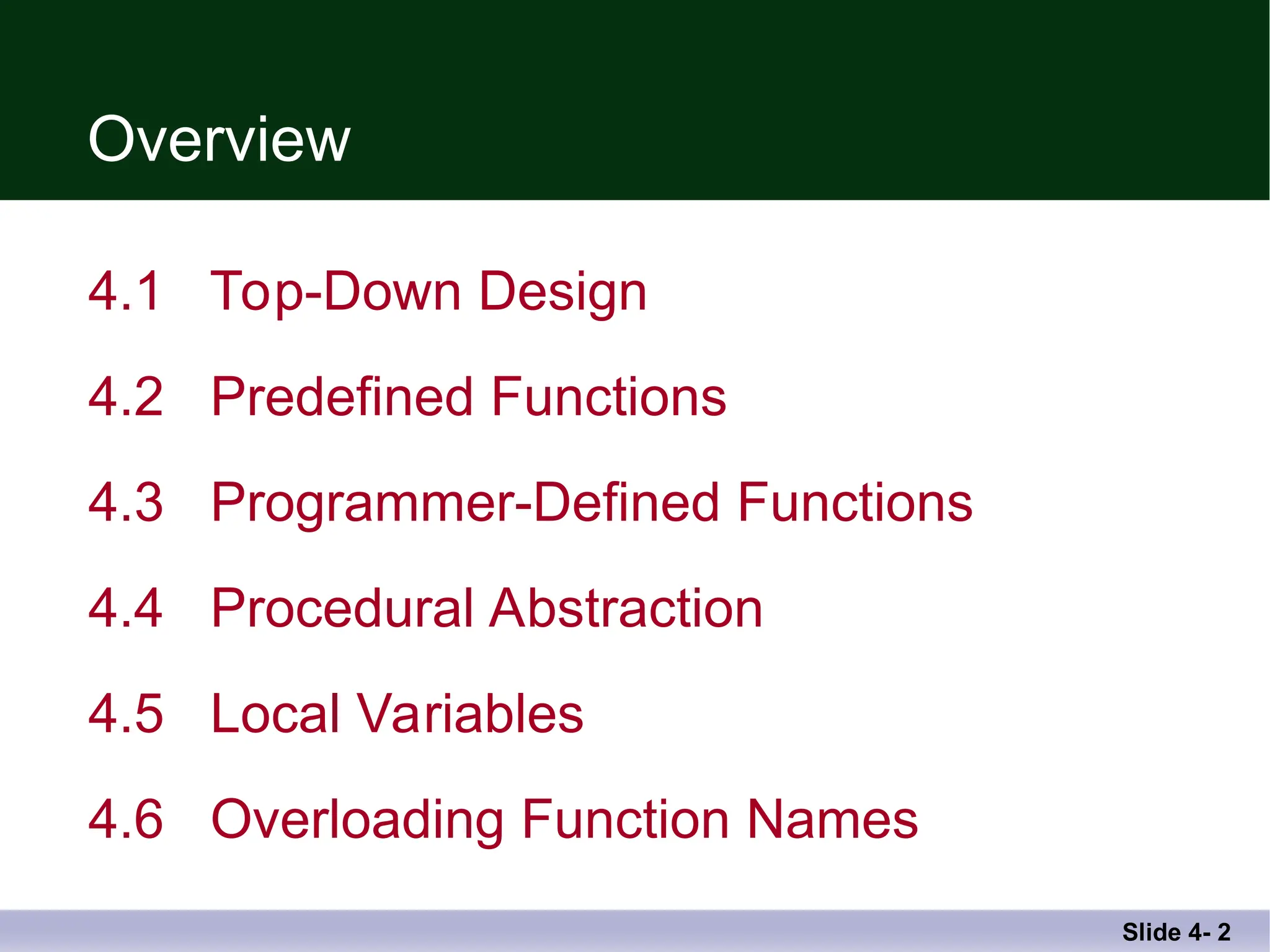 Overview

4.1 Top-Down Design

4.2 Predefined Functions

4.3 Programmer-Defined Functions

4.4 Procedural Abstraction

4.5 Local Variables

4.6 Overloading Function Names

Slide 4- 2